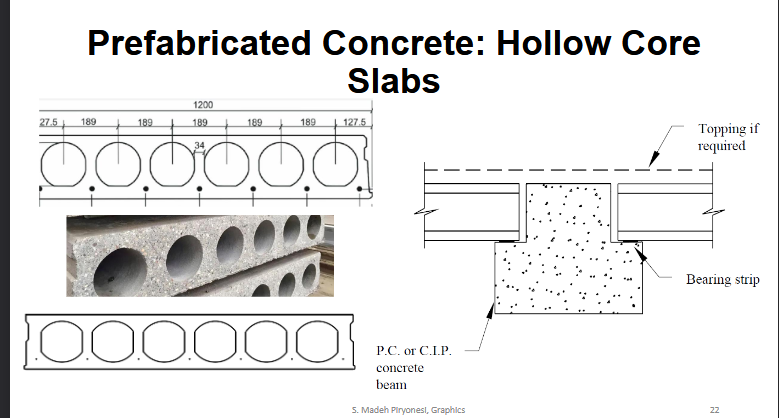 Prefabricated Concrete: Hollow Core Slabs

1200

27.5 189 189 189 189 189 127.5

34

Topping if required

Bearing strip

P.C. or C.I.P. concrete beam

S. Madeh Piryonesi, Graphics

22